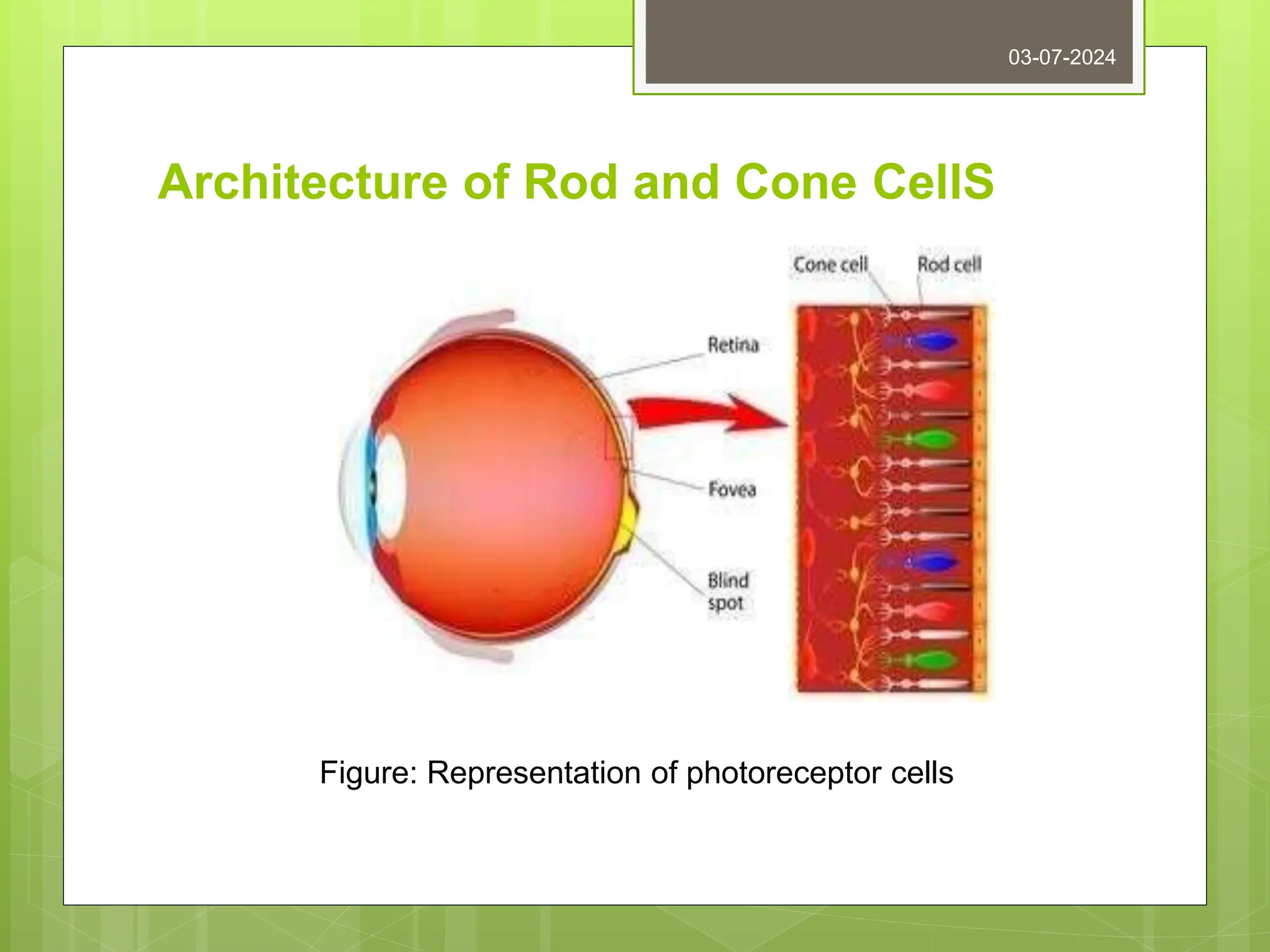 03-07-2024

Architecture of Rod and Cone CellS

Cone cell
Rod cell
Retina
Fovea
Blind spot

Figure: Representation of photoreceptor cells